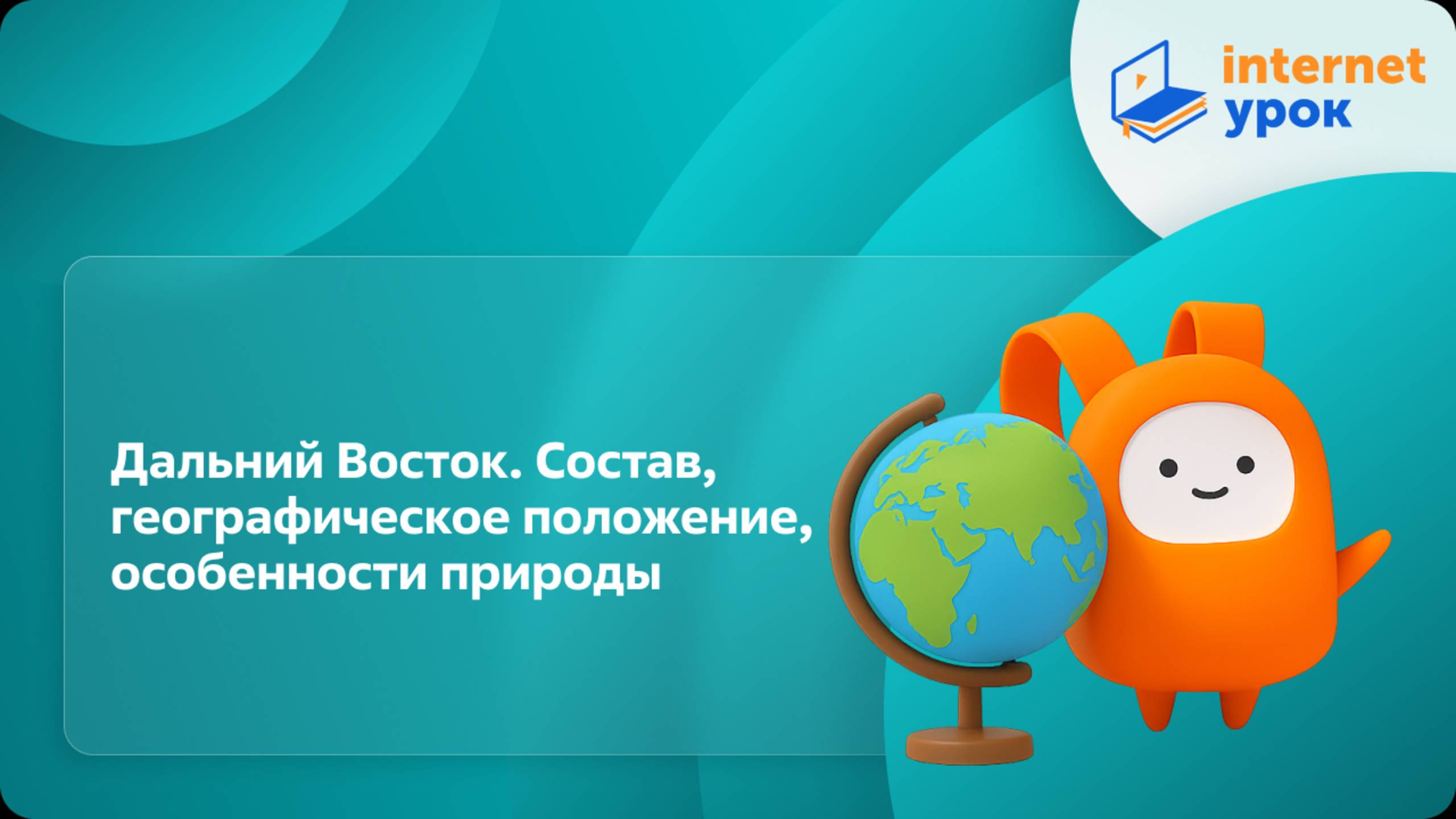 internet урок

Дальний Восток. Состав, географическое положение, особенности природы